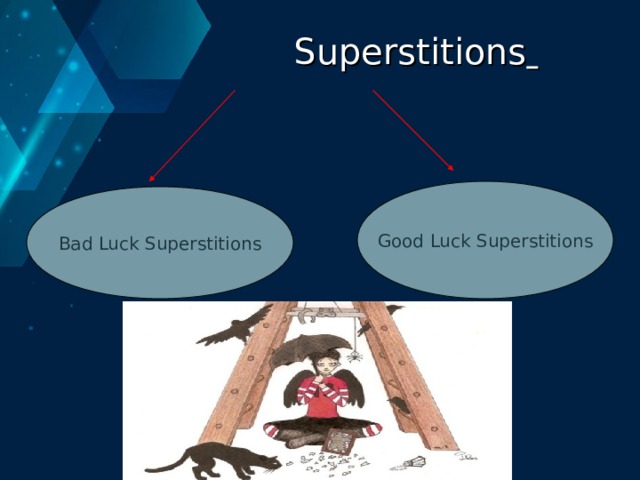 Superstitions_

Bad Luck Superstitions

Good Luck Superstitions